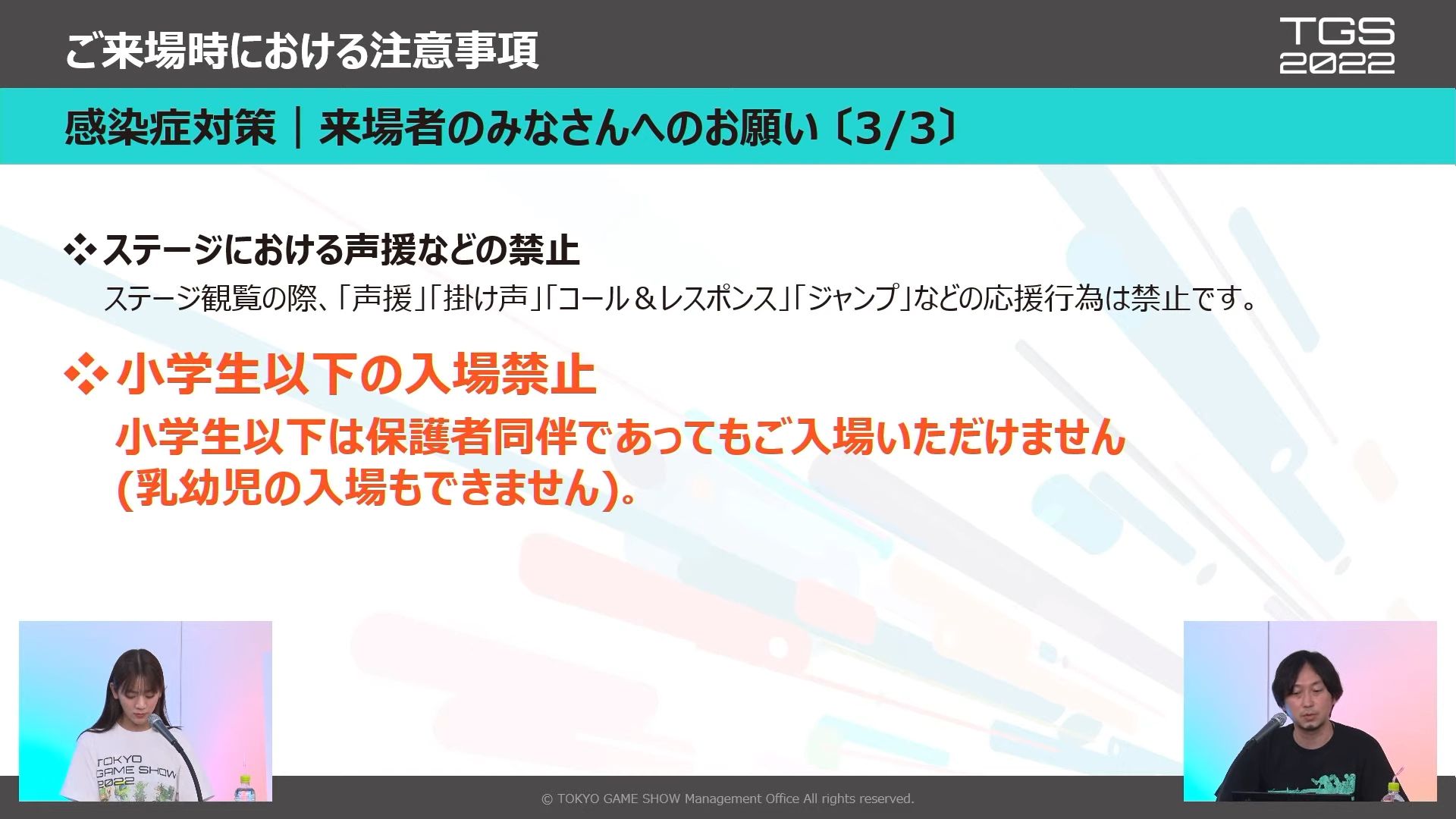 ご来場時における注意事項

TGS 2022

感染症対策｜来場者のみなさんへのお願い〔3/3〕

❖ステージにおける声援などの禁止

ステージ観覧の際、「声援」「掛け声」「コール＆レスポンス」「ジャンプ」などの応援行為は禁止です。

❖小学生以下の入場禁止

小学生以下は保護者同伴であってもご入場いただけません (乳幼児の入場もできません)。

TOKYO GAME SHOW 2022

© TOKYO GAME SHOW Management Office All rights reserved.